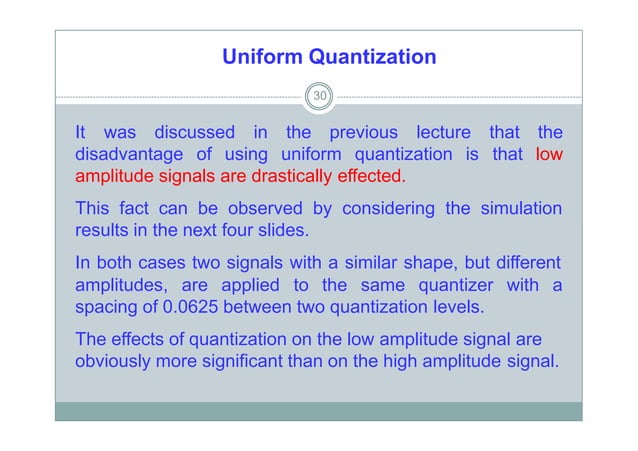 Uniform Quantization

30

It was discussed in the previous lecture that the disadvantage of using uniform quantization is that low amplitude signals are drastically effected.

This fact can be observed by considering the simulation results in the next four slides.

In both cases two signals with a similar shape, but different amplitudes, are applied to the same quantizer with a spacing of 0.0625 between two quantization levels.

The effects of quantization on the low amplitude signal are obviously more significant than on the high amplitude signal.